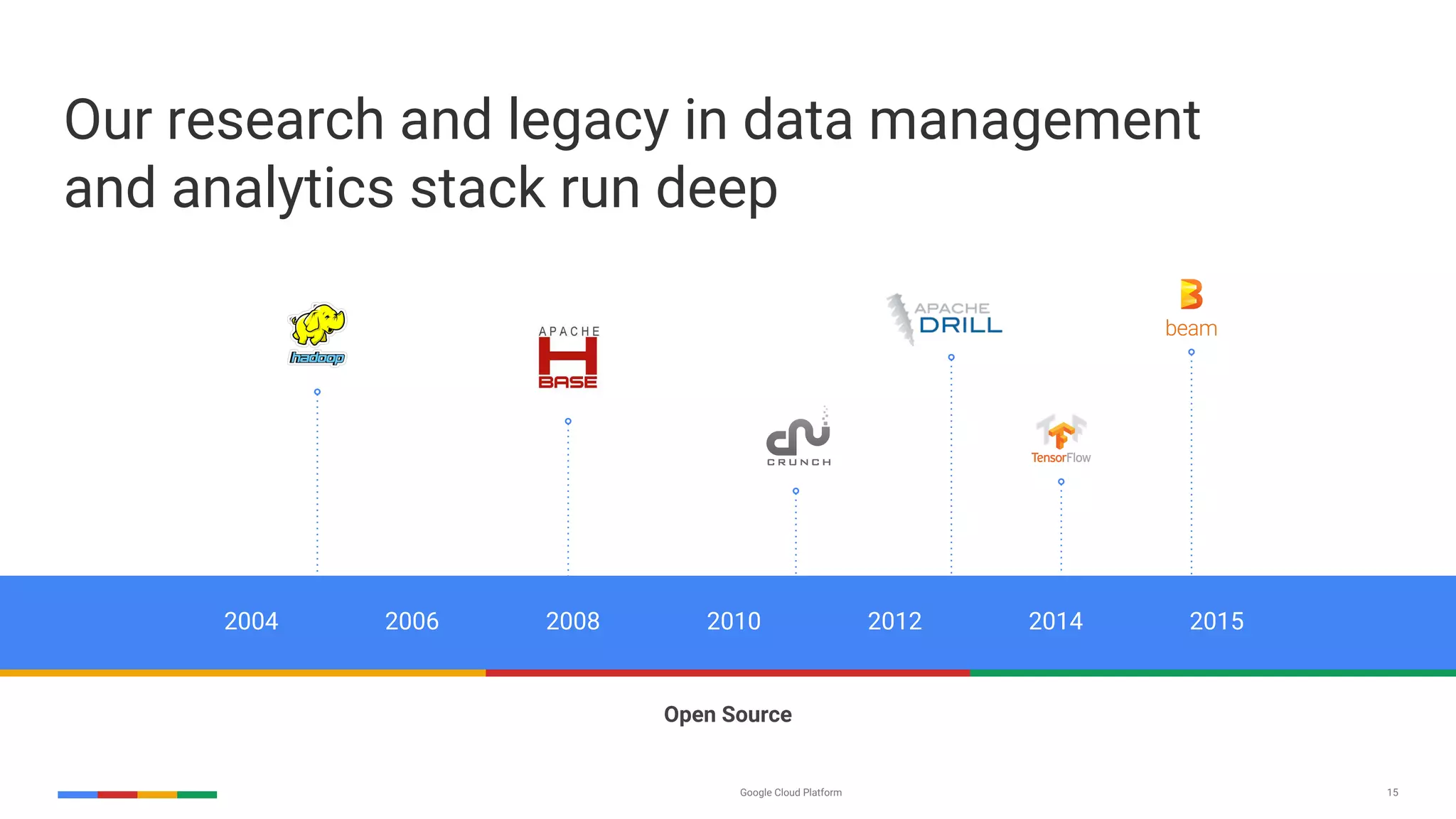 Our research and legacy in data management and analytics stack run deep

hadoop

APACHE HBASE

CRUNCH

APACHE DRILL

TensorFlow

beam

2004 2006 2008 2010 2012 2014 2015

Open Source

Google Cloud Platform

15